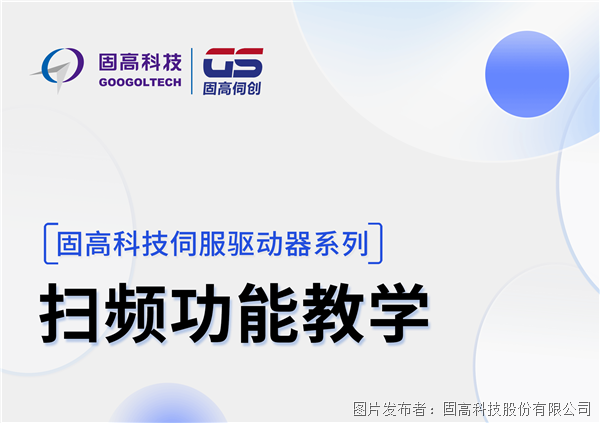 固高科技
GOOGOLTECH

GS
固高伺创

固高科技伺服驱动器系列

扫频功能教学

图片发布者：固高科技股份有限公司